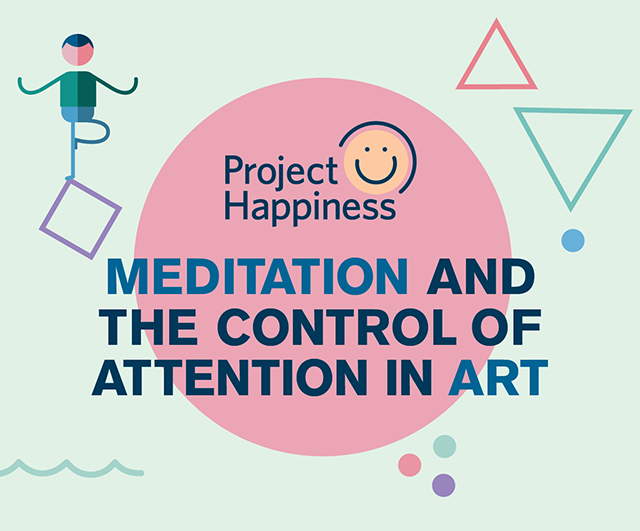 Project Happiness

MEDITATION AND THE CONTROL OF ATTENTION IN ART